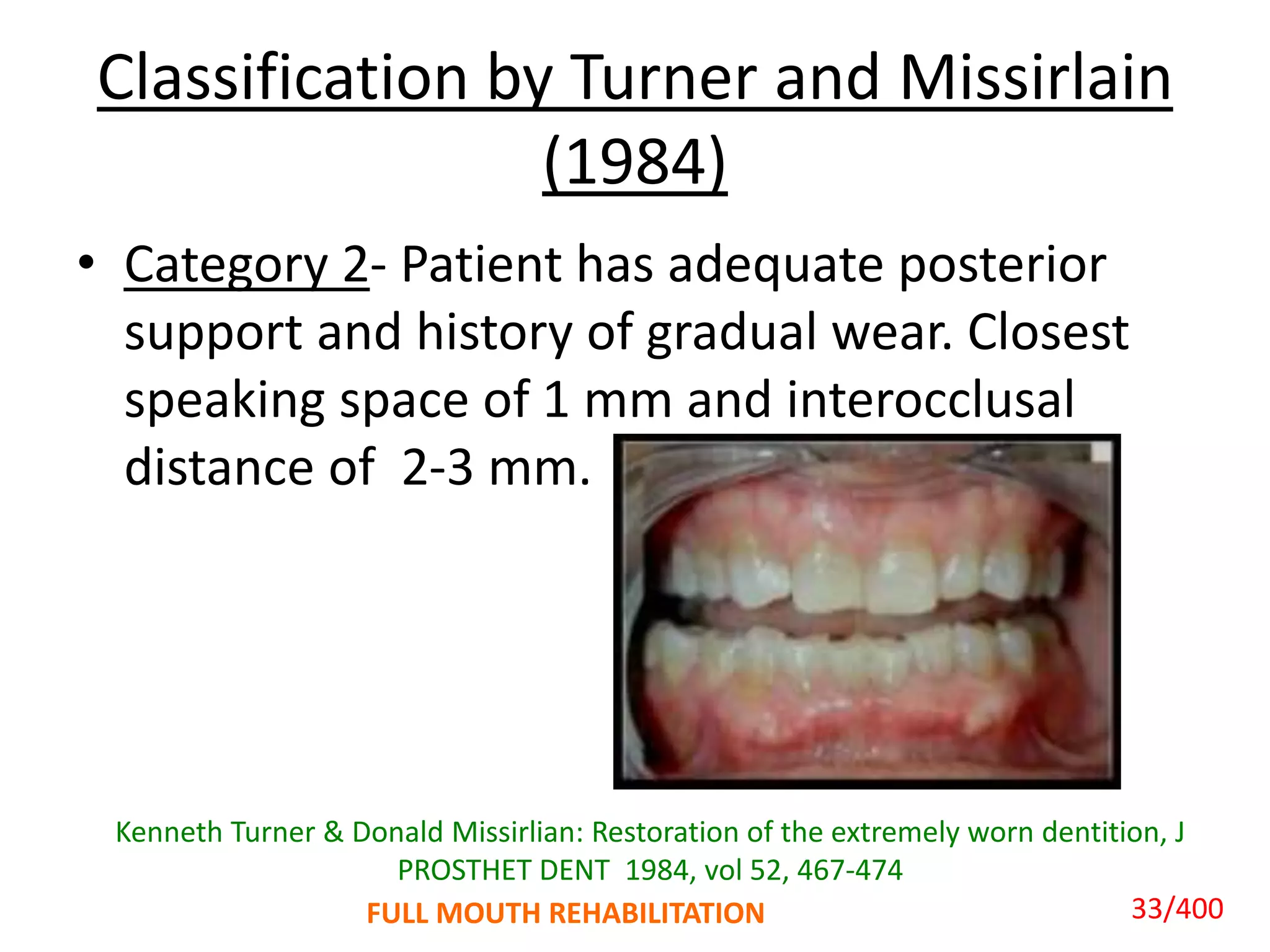 Classification by Turner and Missirlain (1984)

• Category 2- Patient has adequate posterior support and history of gradual wear. Closest speaking space of 1 mm and interocclusal distance of 2-3 mm.

Kenneth Turner & Donald Missirlian: Restoration of the extremely worn dentition, J PROSTHET DENT 1984, vol 52, 467-474

FULL MOUTH REHABILITATION

33/400